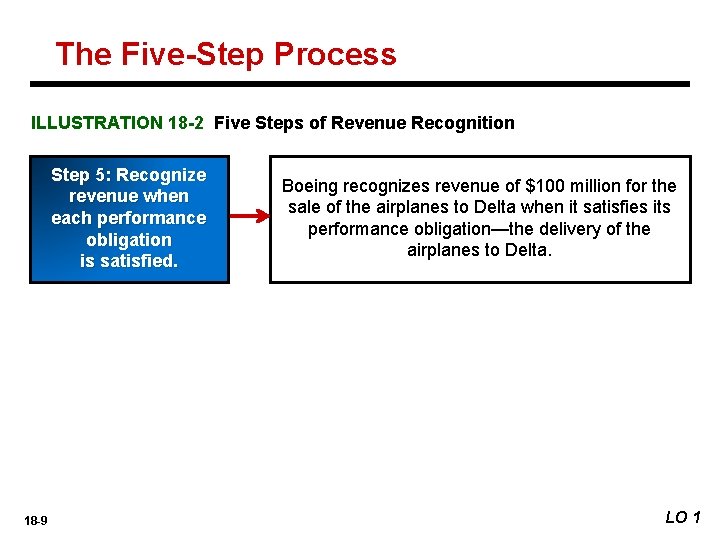 The Five-Step Process

ILLUSTRATION 18-2 Five Steps of Revenue Recognition

Step 5: Recognize revenue when each performance obligation is satisfied.

Boeing recognizes revenue of \$100 million for the sale of the airplanes to Delta when it satisfies its performance obligation—the delivery of the airplanes to Delta.

18-9

LO 1